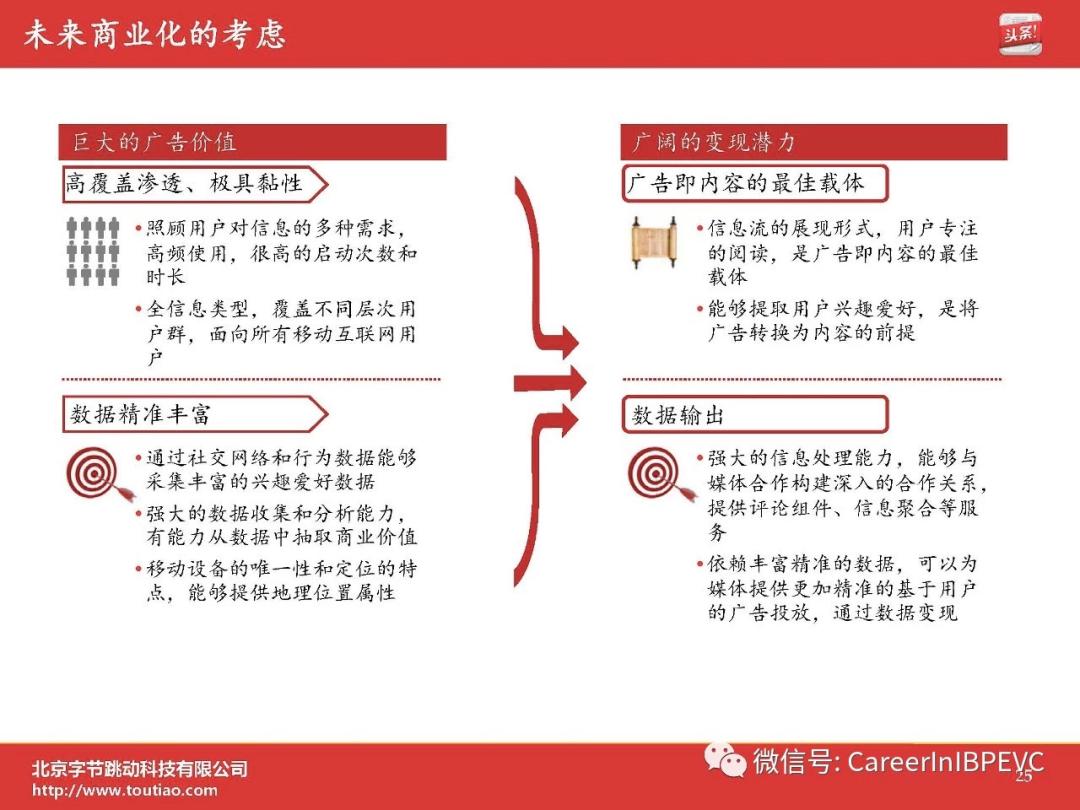 未来商业化的考虑

头条!

巨大的广告价值

高覆盖渗透、极具黏性

• 照顾用户对信息的多种需求，高频使用，很高的启动次数和时长

• 全信息类型，覆盖不同层次用户群，面向所有移动互联网用户

数据精准丰富

• 通过社交网络和行为数据能够采集丰富的兴趣爱好数据

• 强大的数据收集和分析能力，有能力从数据中抽取商业价值

• 移动设备的唯一性和定位的特点，能够提供地理位置属性

广阔的变现潜力

广告即内容的最佳载体

• 信息流的展现形式，用户专注的阅读，是广告即内容的最佳载体

• 能够提取用户兴趣爱好，是将广告转换为内容的前提

数据输出

• 强大的信息处理能力，能够与媒体合作构建深入的合作关系，提供评论组件、信息聚合等服务

• 依赖丰富精准的数据，可以为媒体提供更加精准的基于用户的广告投放，通过数据变现

北京字节跳动科技有限公司
http://www.toutiao.com

微信号: CareerInIBPEVC

25